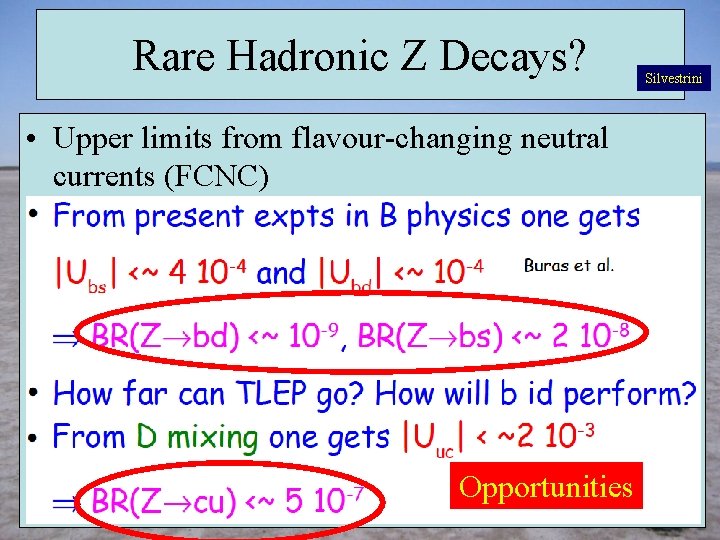 Rare Hadronic Z Decays?

Silvestrini

• Upper limits from flavour-changing neutral currents (FCNC)

• From present expts in B physics one gets

$|U_{bs}|$ <~ 4 $10^{-4}$ and $|U_{bd}|$ <~ $10^{-4}$ Buras et al.

$\Rightarrow$ BR(Z$\rightarrow$bd) <~ $10^{-9}$, BR(Z$\rightarrow$bs) <~ 2 $10^{-8}$

• How far can TLEP go? How will b id perform?

• From D mixing one gets $|U_{uc}|$ < ~2 $10^{-3}$

$\Rightarrow$ BR(Z$\rightarrow$cu) <~ 5 $10^{-7}$

Opportunities